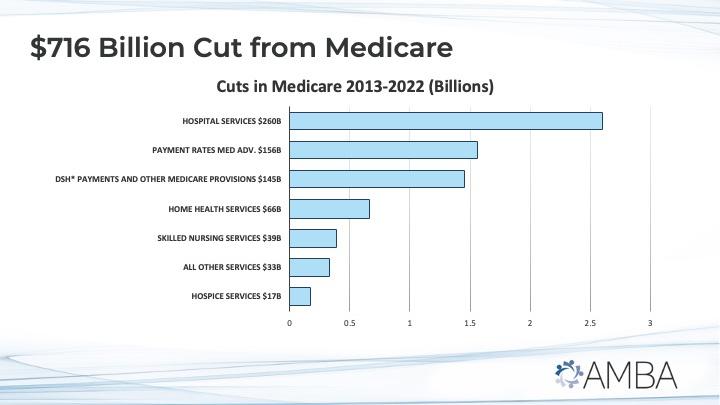 $716 Billion Cut from Medicare

Cuts in Medicare 2013-2022 (Billions)

HOSPITAL SERVICES $260B
PAYMENT RATES MED ADV. $156B
DSH* PAYMENTS AND OTHER MEDICARE PROVISIONS $145B
HOME HEALTH SERVICES $66B
SKILLED NURSING SERVICES $39B
ALL OTHER SERVICES $33B
HOSPICE SERVICES $17B

0 0.5 1 1.5 2 2.5 3

AMBA